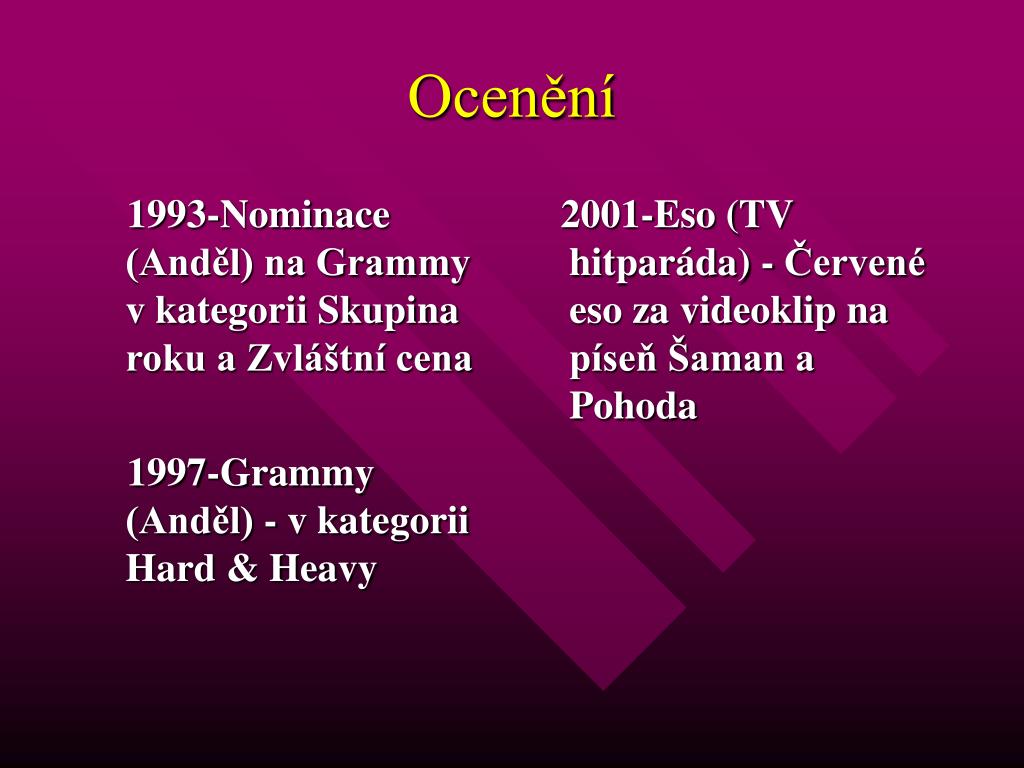 Ocenění

1993-Nominace (Anděl) na Grammy v kategorii Skupina roku a Zvláštní cena

1997-Grammy (Anděl) - v kategorii Hard & Heavy

2001-Eso (TV hitparáda) - Červené eso za videoklip na píseň Šaman a Pohoda